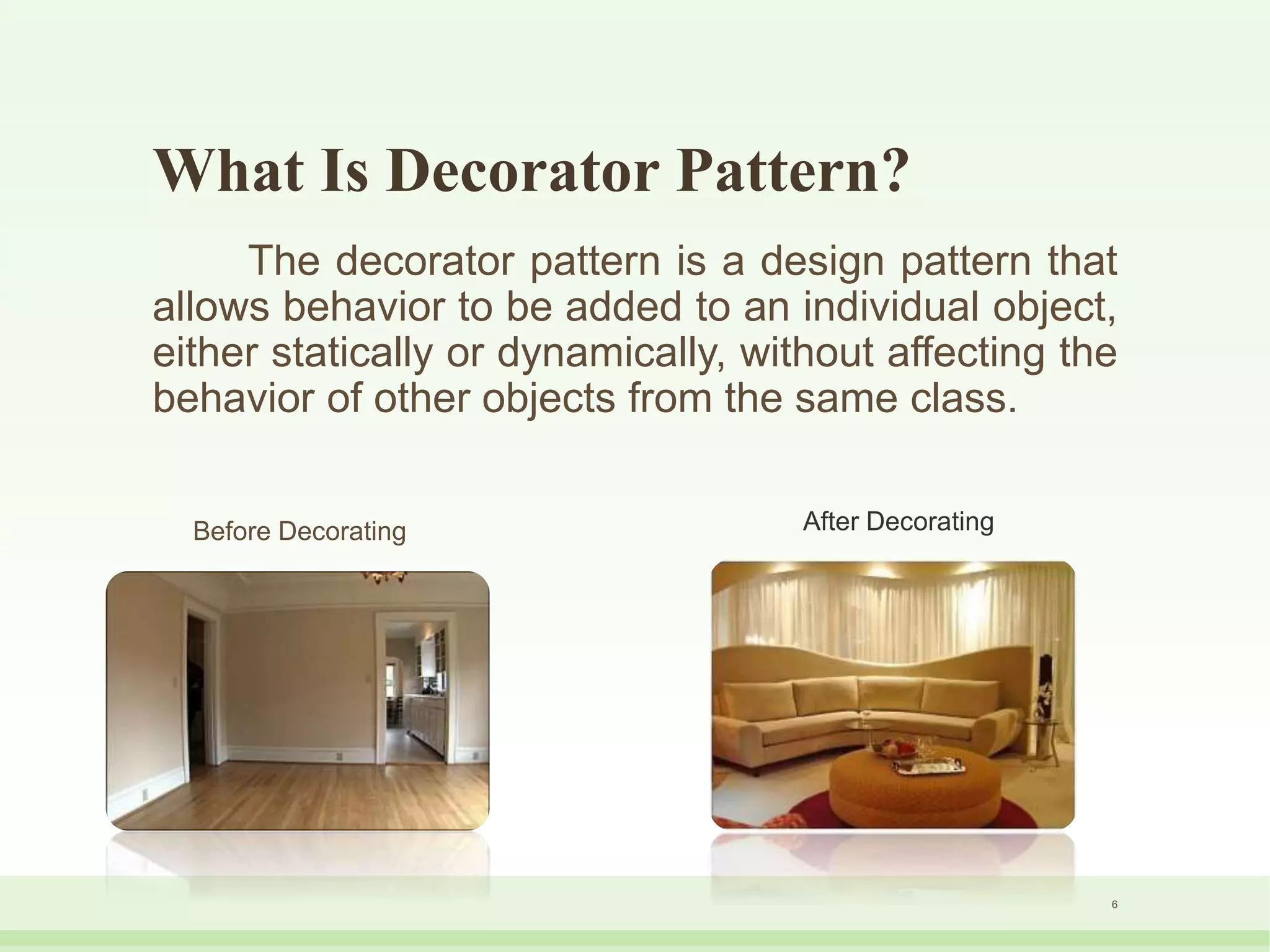 What Is Decorator Pattern?

The decorator pattern is a design pattern that allows behavior to be added to an individual object, either statically or dynamically, without affecting the behavior of other objects from the same class.

Before Decorating

After Decorating

6